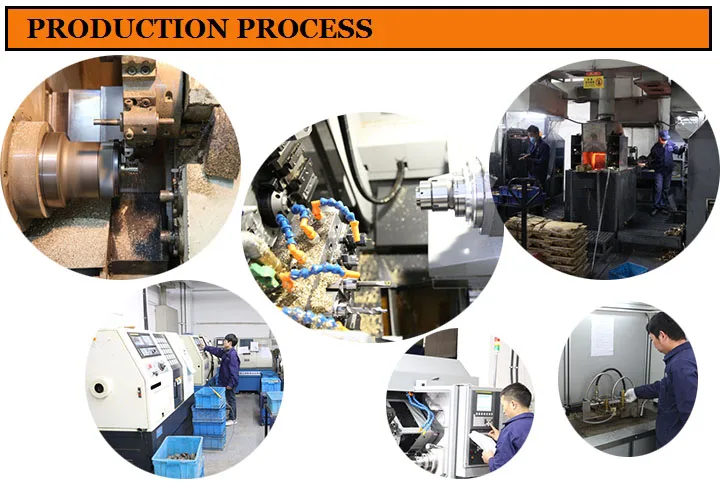 PRODUCTION PROCESS